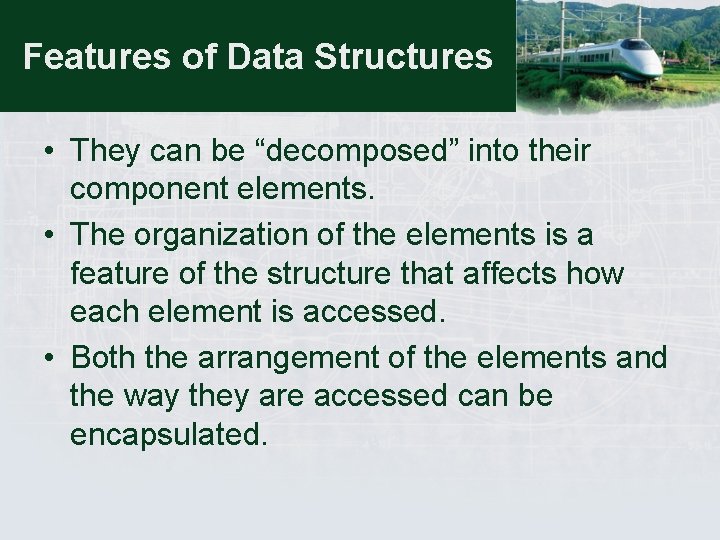 Features of Data Structures

• They can be “decomposed” into their component elements.

• The organization of the elements is a feature of the structure that affects how each element is accessed.

• Both the arrangement of the elements and the way they are accessed can be encapsulated.